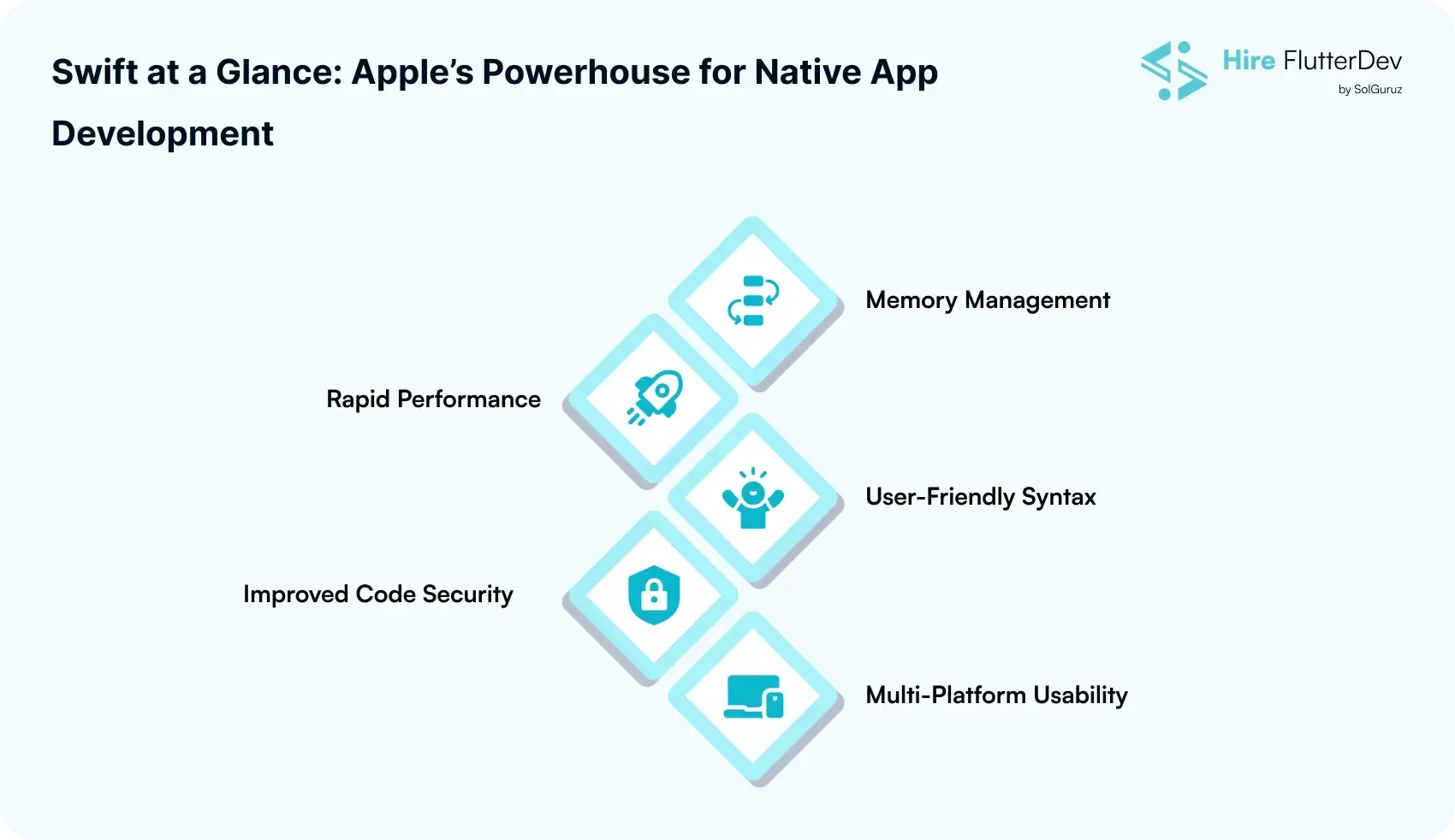 Swift at a Glance: Apple's Powerhouse for Native App Development

Hire FlutterDev
by SolGuruz

Memory Management

Rapid Performance

User-Friendly Syntax

Improved Code Security

Multi-Platform Usability